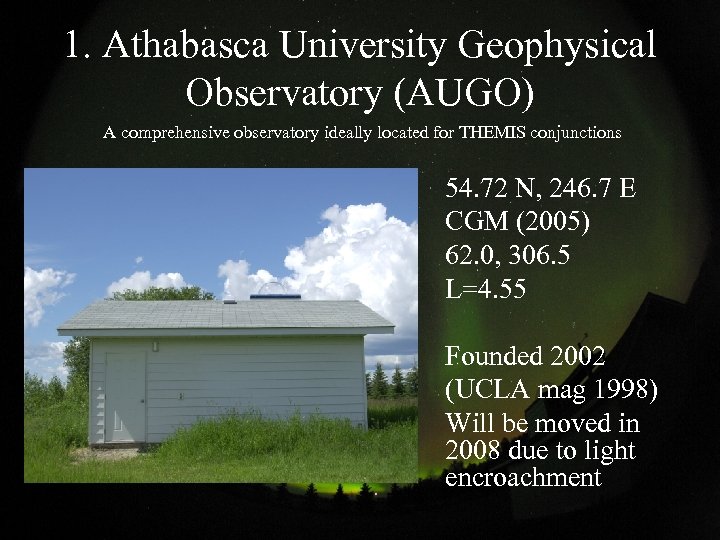 1. Athabasca University Geophysical Observatory (AUGO)

A comprehensive observatory ideally located for THEMIS conjunctions

54.72 N, 246.7 E
CGM (2005)
62.0, 306.5
L=4.55

Founded 2002
(UCLA mag 1998)
Will be moved in 2008 due to light encroachment